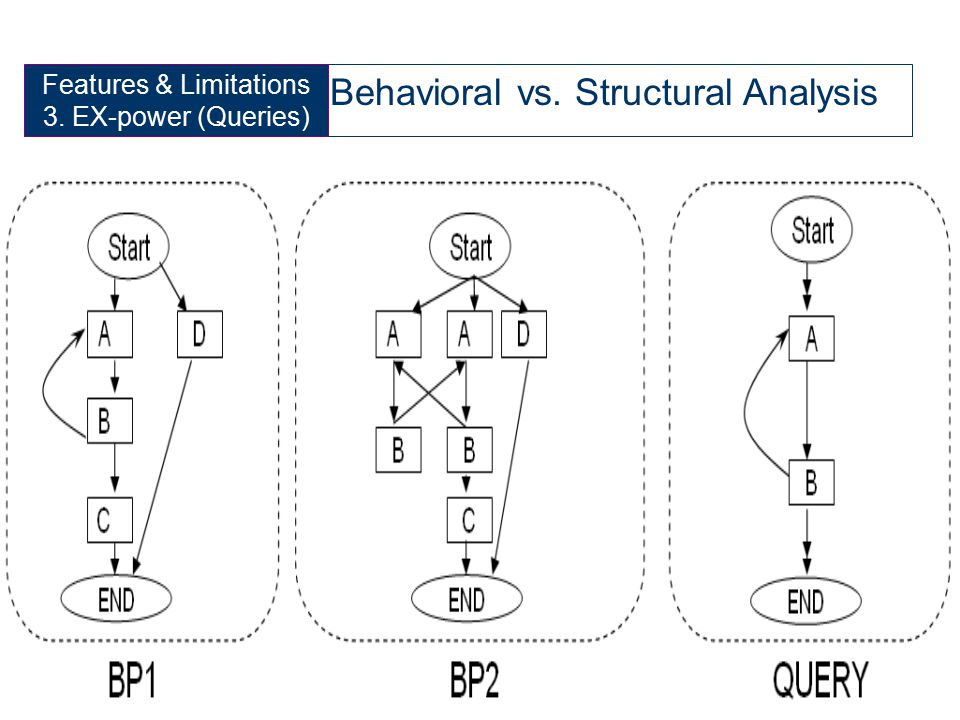 Features & Limitations
3. EX-power (Queries)

Behavioral vs. Structural Analysis

Start
A
D
B
C
END

BP1

Start
A
A
D
B
B
C
END

BP2

Start
A
B
END

QUERY